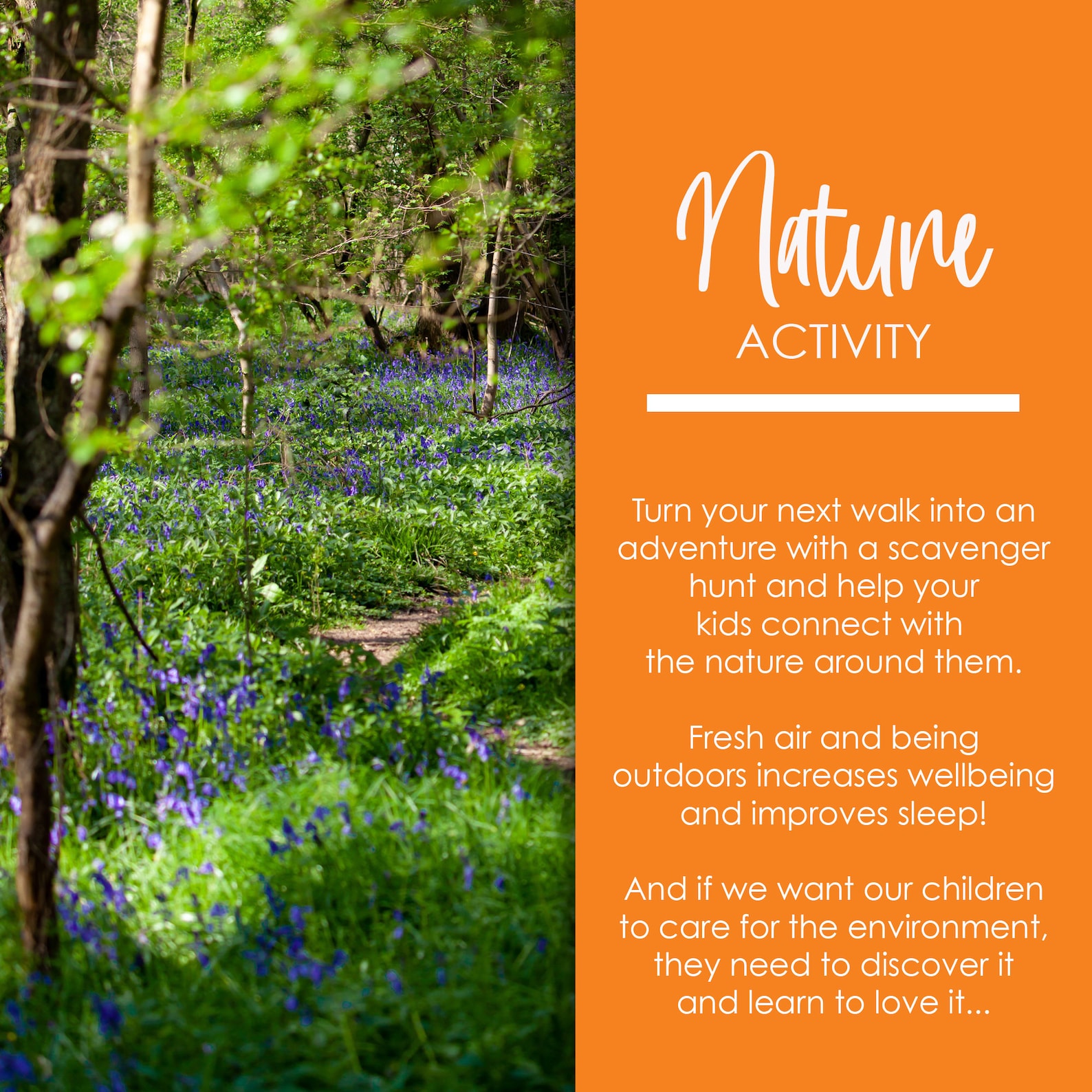 Nature
ACTIVITY

Turn your next walk into an adventure with a scavenger hunt and help your kids connect with the nature around them.

Fresh air and being outdoors increases wellbeing and improves sleep!

And if we want our children to care for the environment, they need to discover it and learn to love it...